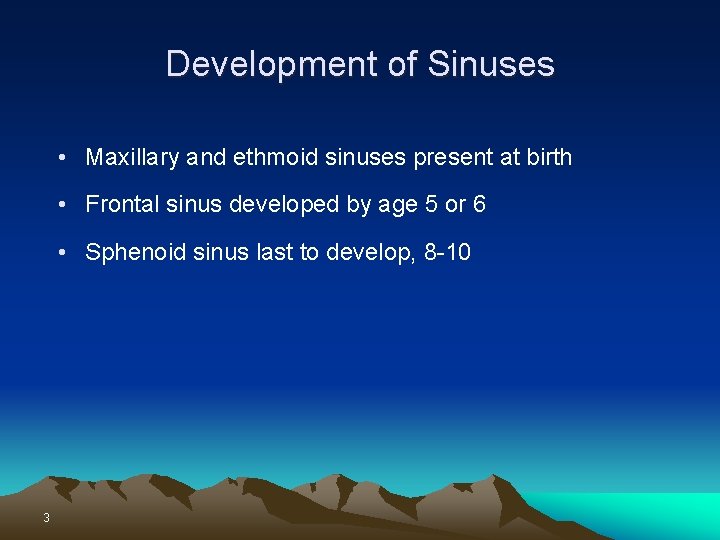 Development of Sinuses

• Maxillary and ethmoid sinuses present at birth

• Frontal sinus developed by age 5 or 6

• Sphenoid sinus last to develop, 8-10

3